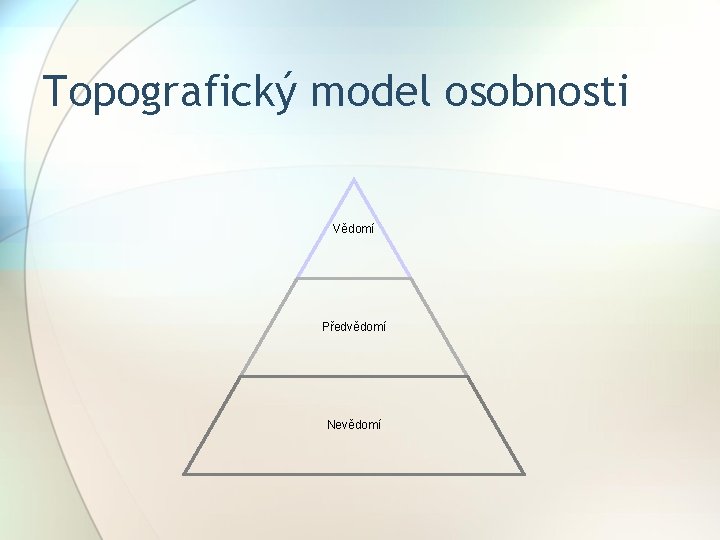 Topografický model osobnosti

Vědomí

Předvědomí

Nevědomí